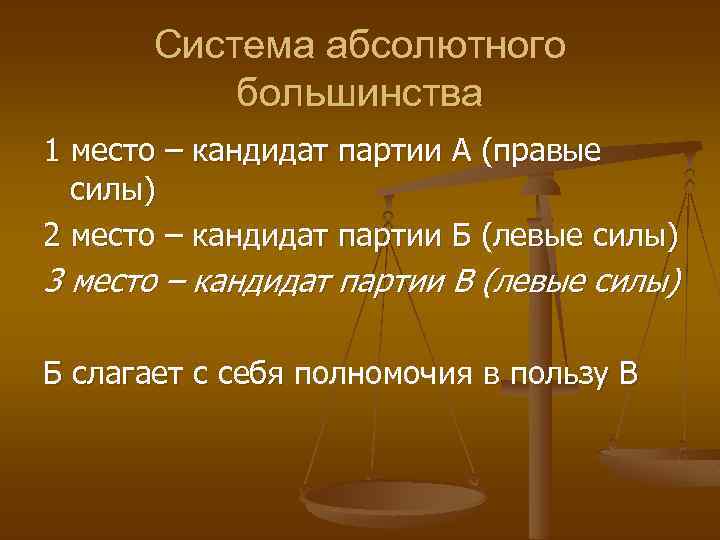 Система абсолютного большинства

1 место – кандидат партии А (правые силы)

2 место – кандидат партии Б (левые силы)

3 место – кандидат партии В (левые силы)

Б слагает с себя полномочия в пользу В